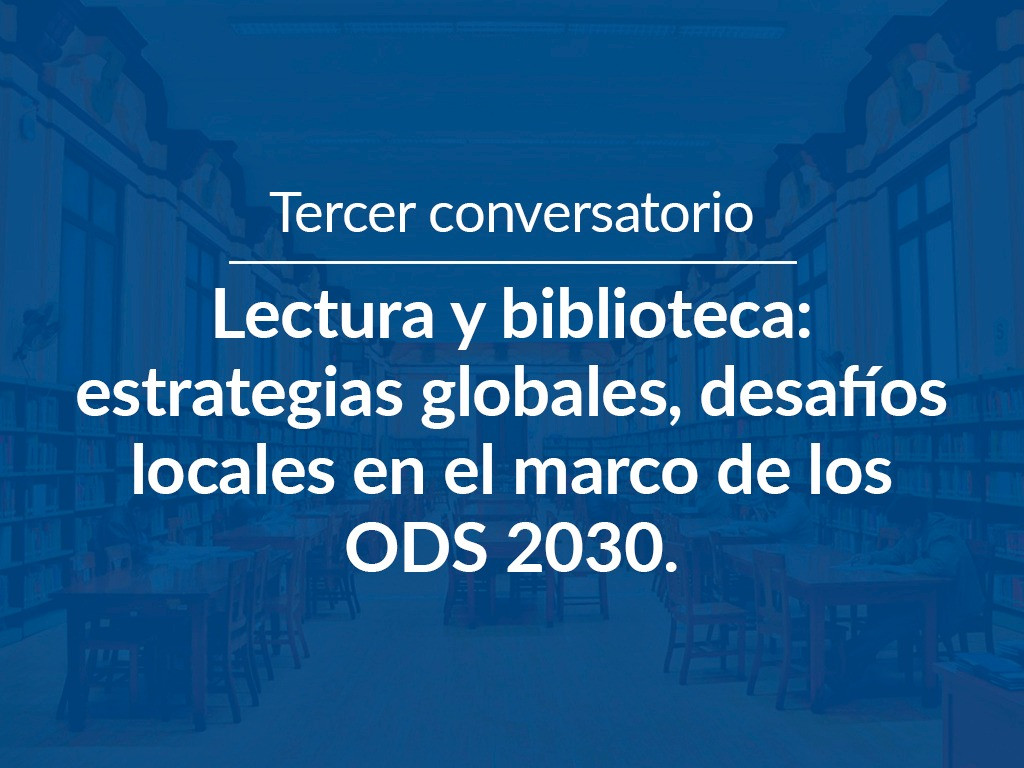 Tercer conversatorio

Lectura y biblioteca: estrategias globales, desafíos locales en el marco de los ODS 2030.